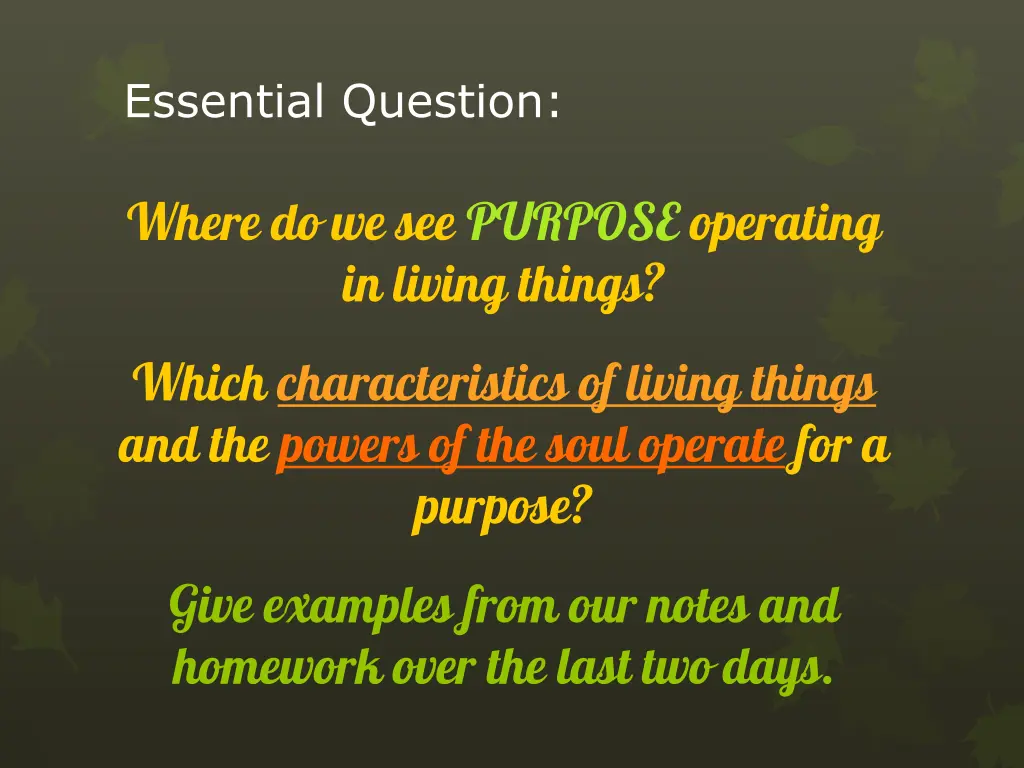 Essential Question:

Where do we see PURPOSE operating in living things?

Which characteristics of living things and the powers of the soul operate for a purpose?

Give examples from our notes and homework over the last two days.